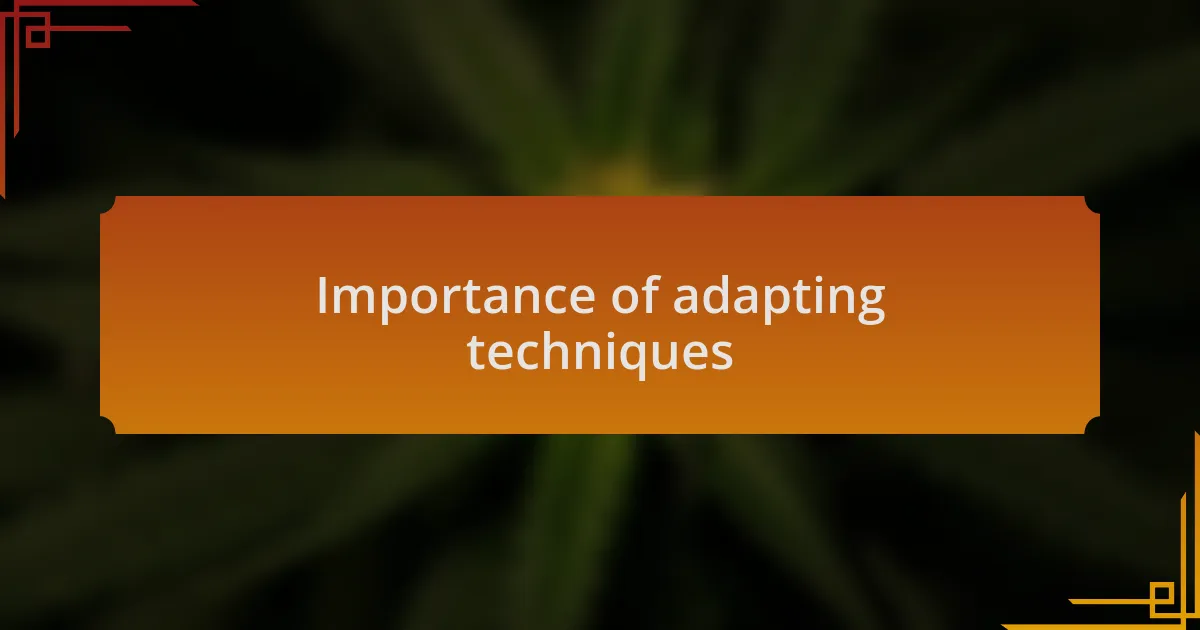 Importance of adapting techniques